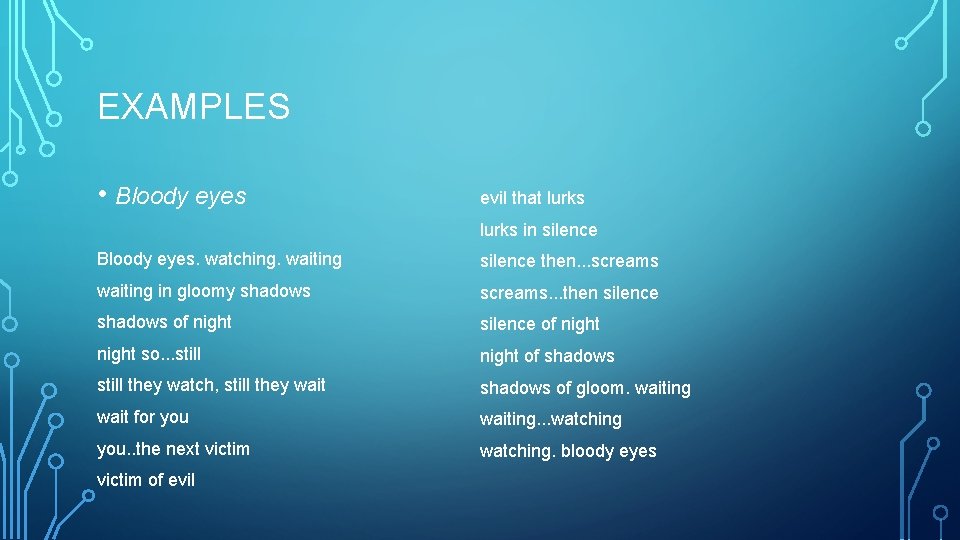 EXAMPLES

• Bloody eyes

Bloody eyes. watching. waiting
waiting in gloomy shadows
shadows of night
night so...still
still they watch, still they wait
wait for you
you..the next victim
victim of evil

evil that lurks
lurks in silence
silence then...screams
screams...then silence
silence of night
night of shadows
shadows of gloom. waiting
waiting...watching
watching. bloody eyes